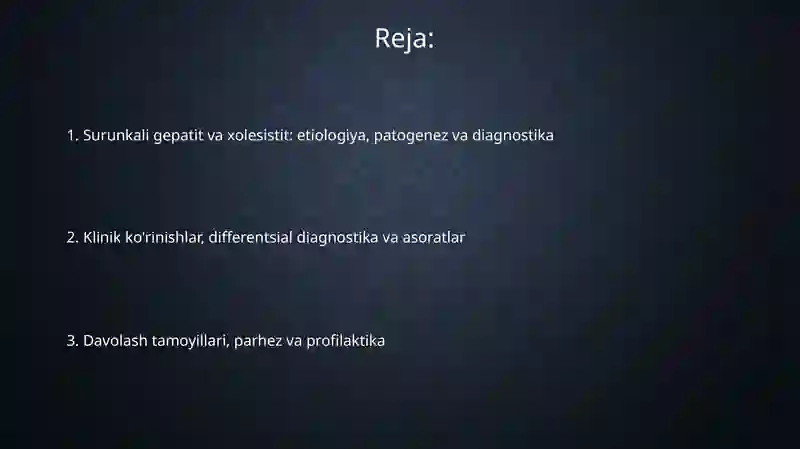 Reja:

1. Surunkali gepatit va xolesistit: etiologiya, patogenez va diagnostika

2. Klinik ko'rinishlar, differentsial diagnostika va asoratlar

3. Davolash tamoyillari, parhez va profilaktika